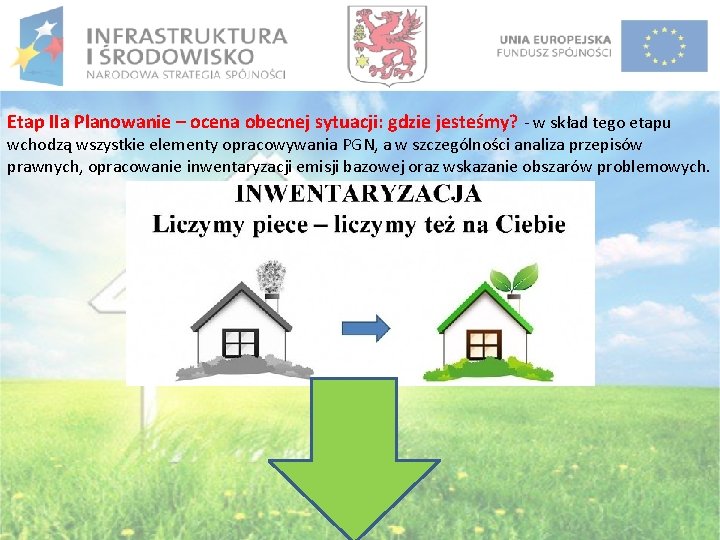 INFRASTRUKTURA I ŚRODOWISKO
NARODOWA STRATEGIA SPÓJNOŚCI

UNIA EUROPEJSKA
FUNDUSZ SPÓJNOŚCI

Etap IIa Planowanie – ocena obecnej sytuacji: gdzie jesteśmy? - w skład tego etapu wchodzą wszystkie elementy opracowywania PGN, a w szczególności analiza przepisów prawnych, opracowanie inwentaryzacji emisji bazowej oraz wskazanie obszarów problemowych.

INWENTARYZACJA
Liczymy piece – liczymy też na Ciebie